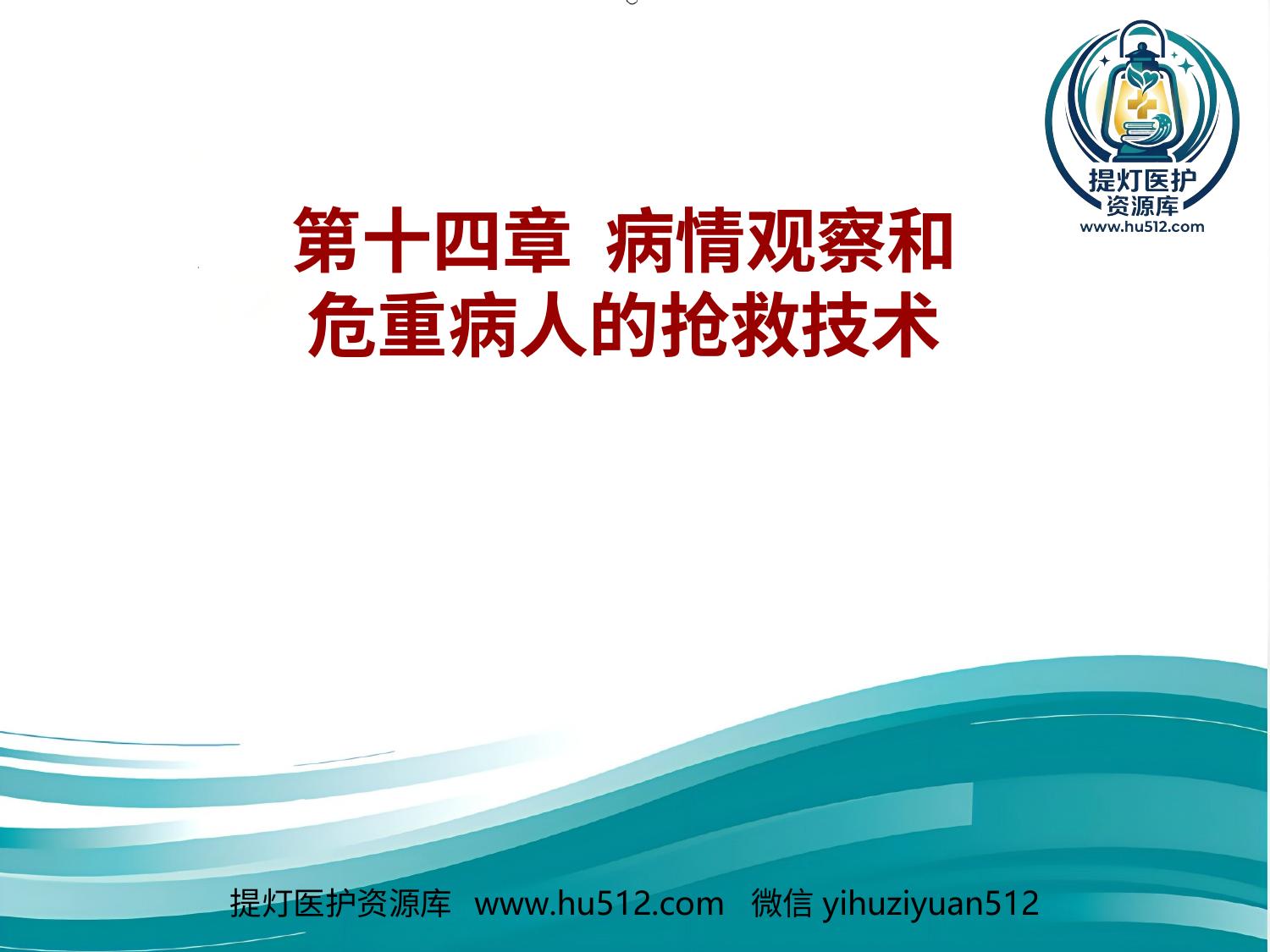 提灯医护
资源库
www.hu512.com

第十四章 病情观察和危重病人的抢救技术

提灯医护资源库 www.hu512.com 微信 yihuziyuan512